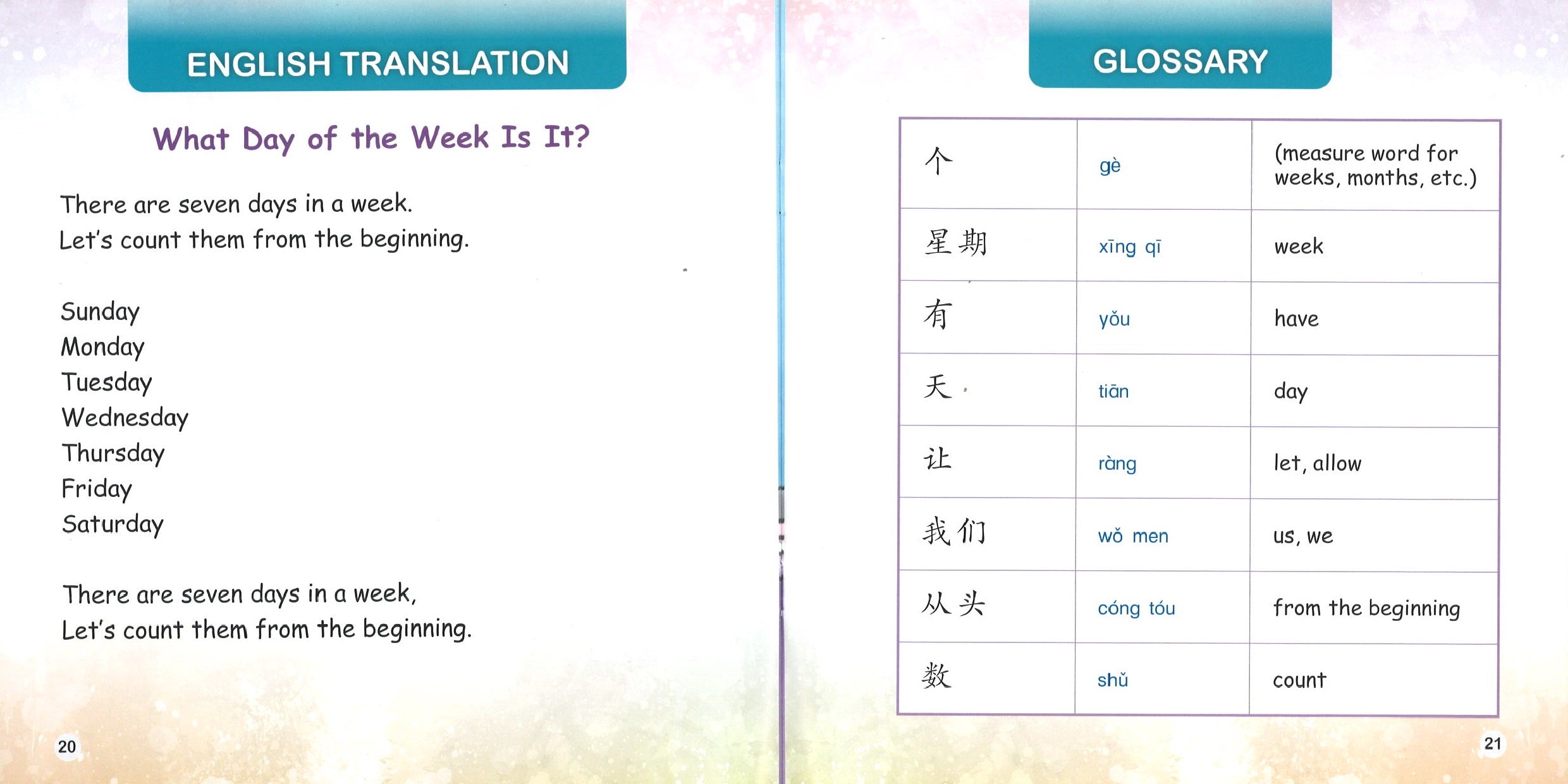 ENGLISH TRANSLATION

What Day of the Week Is It?

There are seven days in a week.
Let's count them from the beginning.

Sunday
Monday
Tuesday
Wednesday
Thursday
Friday
Saturday

There are seven days in a week,
Let's count them from the beginning.

20

GLOSSARY

| 个 | gè | (measure word for weeks, months, etc.) |
|---|---|---|
| 星期 | xīng qī | week |
| 有 | yǒu | have |
| 天 | tiān | day |
| 让 | ràng | let, allow |
| 我们 | wǒ men | us, we |
| 从头 | cóng tóu | from the beginning |
| 数 | shǔ | count |

21